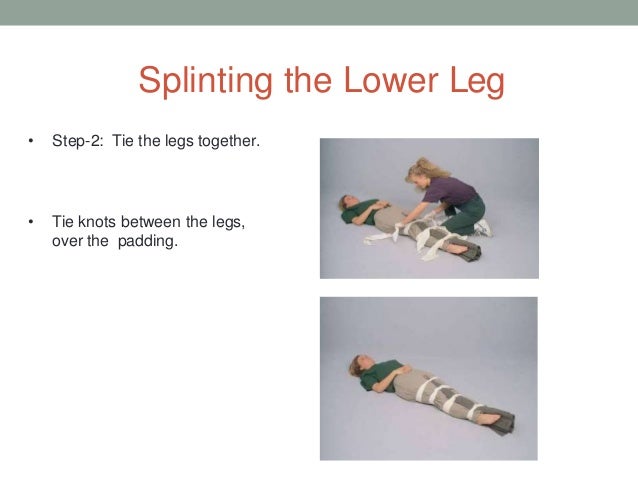 Splinting the Lower Leg

• Step-2: Tie the legs together.

• Tie knots between the legs, over the padding.